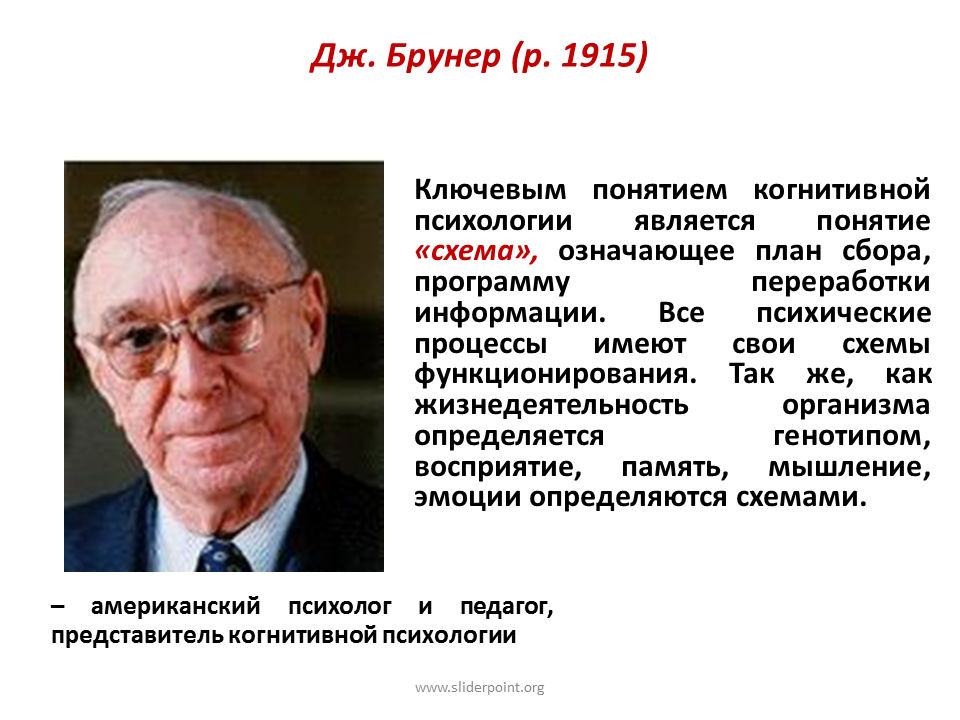 Дж. Брунер (р. 1915)

Ключевым понятием когнитивной психологии является понятие «схема», означающее план сбора, программу переработки информации. Все психические процессы имеют свои схемы функционирования. Так же, как жизнедеятельность организма определяется генотипом, восприятие, память, мышление, эмоции определяются схемами.

– американский психолог и педагог, представитель когнитивной психологии

www.sliderpoint.org